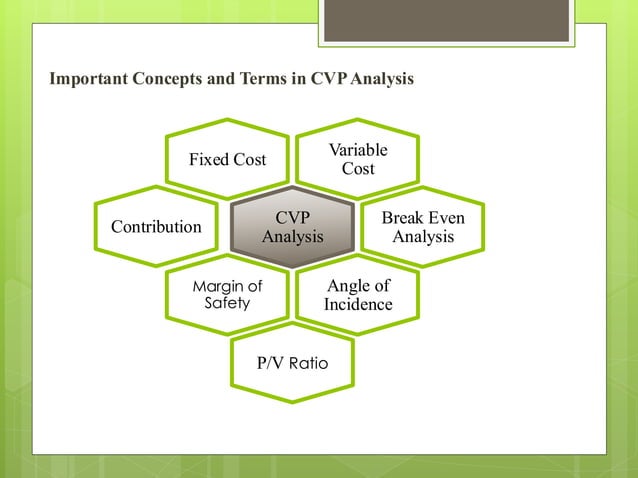 Important Concepts and Terms in CVP Analysis

Fixed Cost

Variable Cost

Contribution

CVP Analysis

Break Even Analysis

Margin of Safety

Angle of Incidence

P/V Ratio